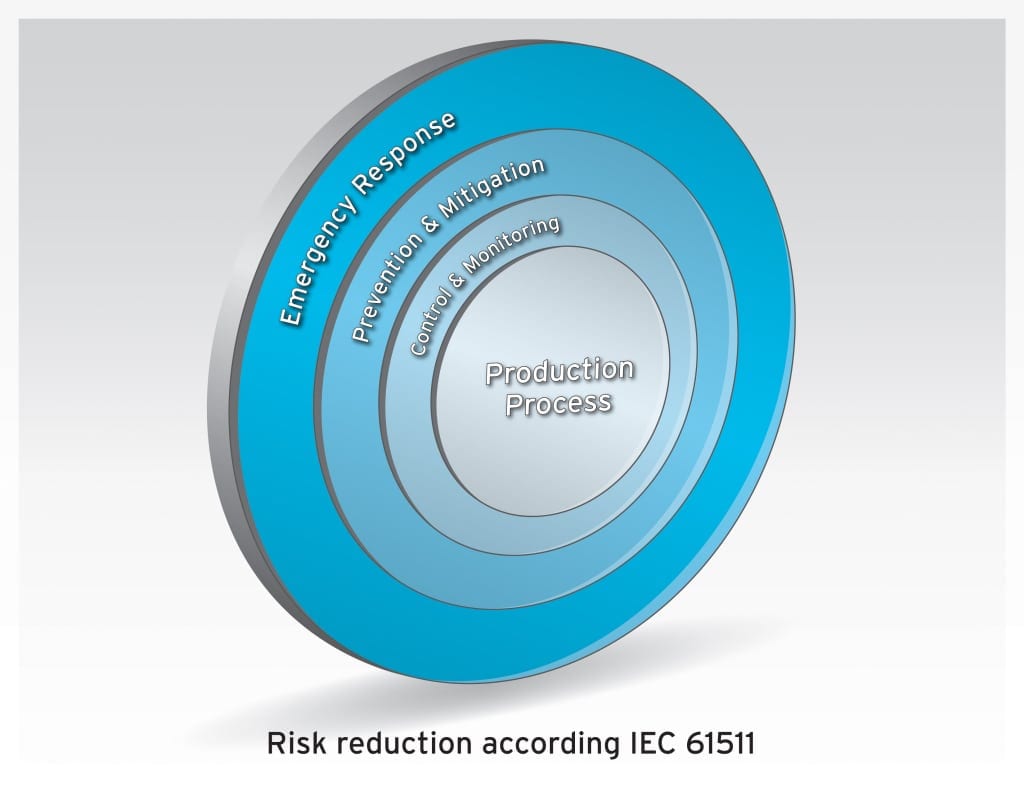 Emergency Response

Prevention & Mitigation

Control & Monitoring

Production Process

Risk reduction according IEC 61511